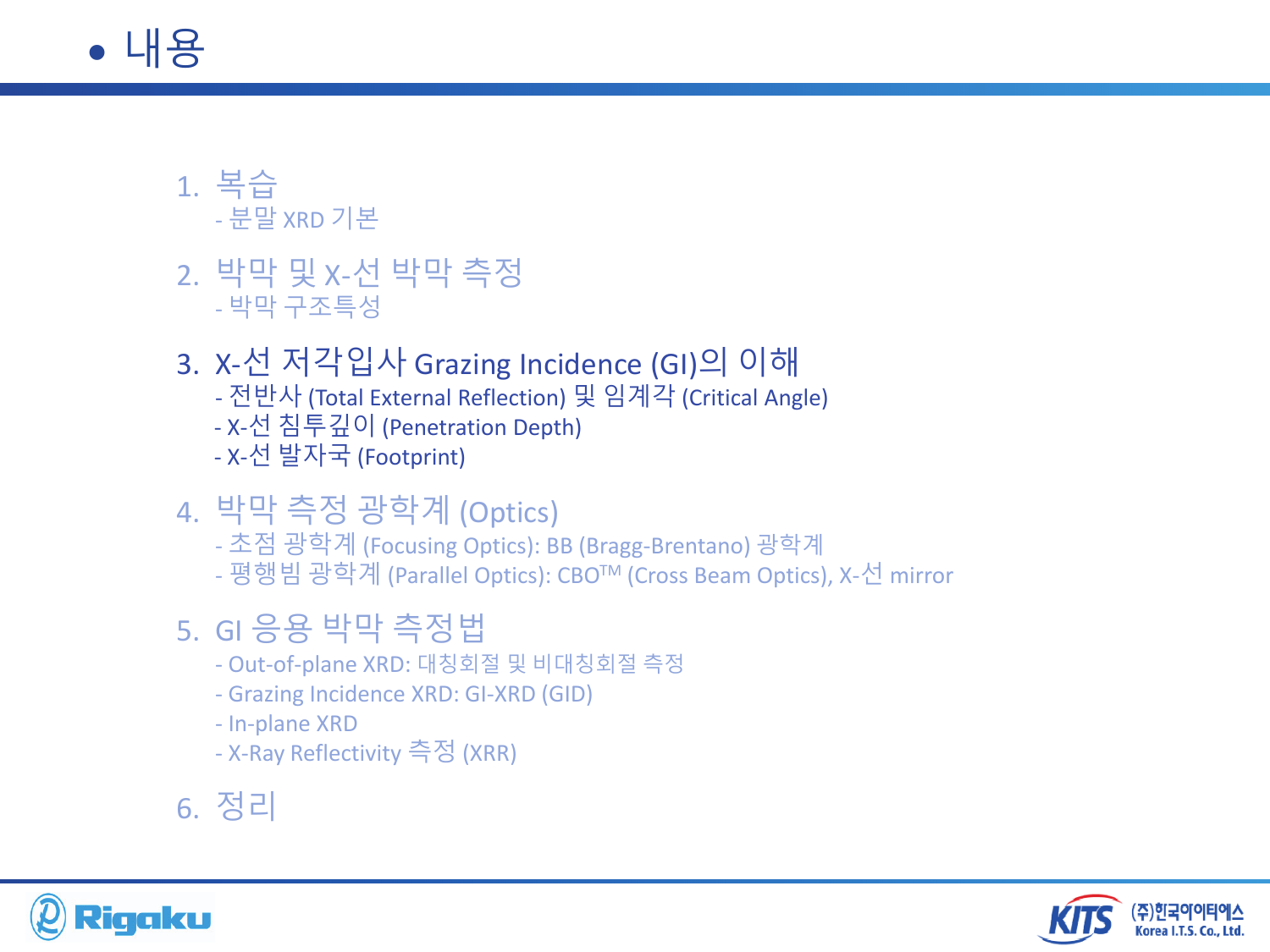 • 내용

1. 복습
- 분말 XRD 기본

2. 박막 및 X-선 박막 측정
- 박막 구조특성

3. X-선 저각입사 Grazing Incidence (GI)의 이해
- 전반사 (Total External Reflection) 및 임계각 (Critical Angle)
- X-선 침투깊이 (Penetration Depth)
- X-선 발자국 (Footprint)

4. 박막 측정 광학계 (Optics)
- 초점 광학계 (Focusing Optics): BB (Bragg-Brentano) 광학계
- 평행빔 광학계 (Parallel Optics): CBO$^{TM}$ (Cross Beam Optics), X-선 mirror

5. GI 응용 박막 측정법
- Out-of-plane XRD: 대칭회절 및 비대칭회절 측정
- Grazing Incidence XRD: GI-XRD (GID)
- In-plane XRD
- X-Ray Reflectivity 측정 (XRR)

6. 정리

Rigaku

KITS (주)한국아이티에스 Korea I.T.S. Co., Ltd.